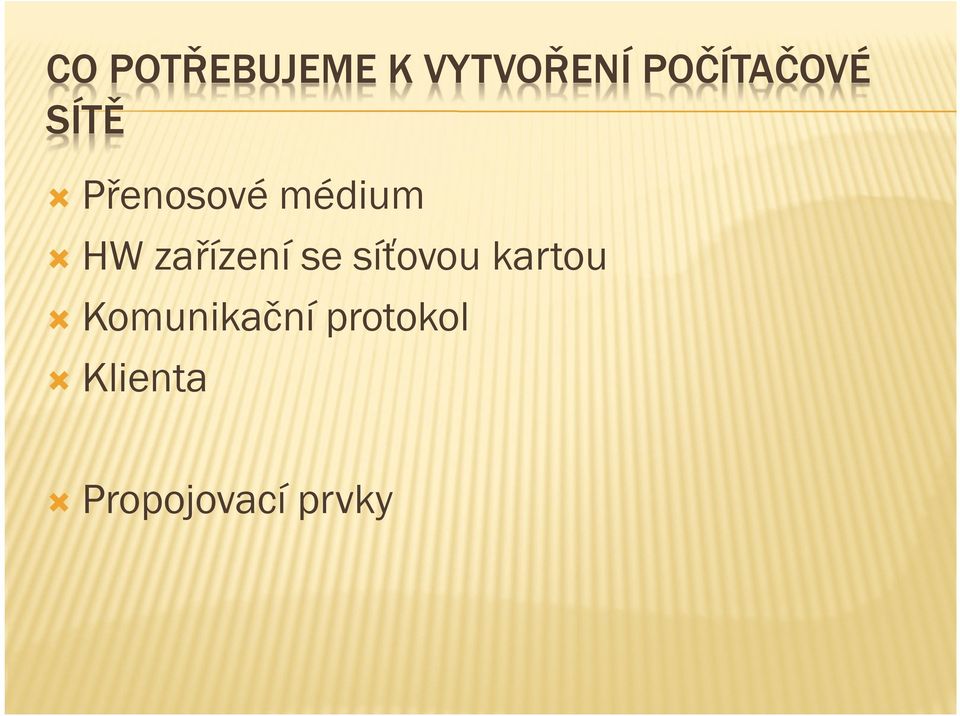 CO POTŘEBUJEME K VYTVOŘENÍ POČÍTAČOVÉ SÍTĚ

Přenosové médium
HW zařízení se síťovou kartou
Komunikační protokol
Klienta

Propojovací prvky